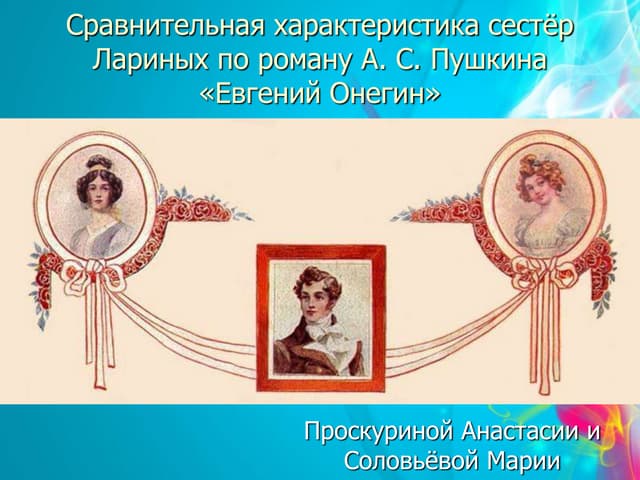 Сравнительная характеристика сестёр Лариных по роману А. С. Пушкина «Евгений Онегин»

Проскуриной Анастасии и Соловьёвой Марии